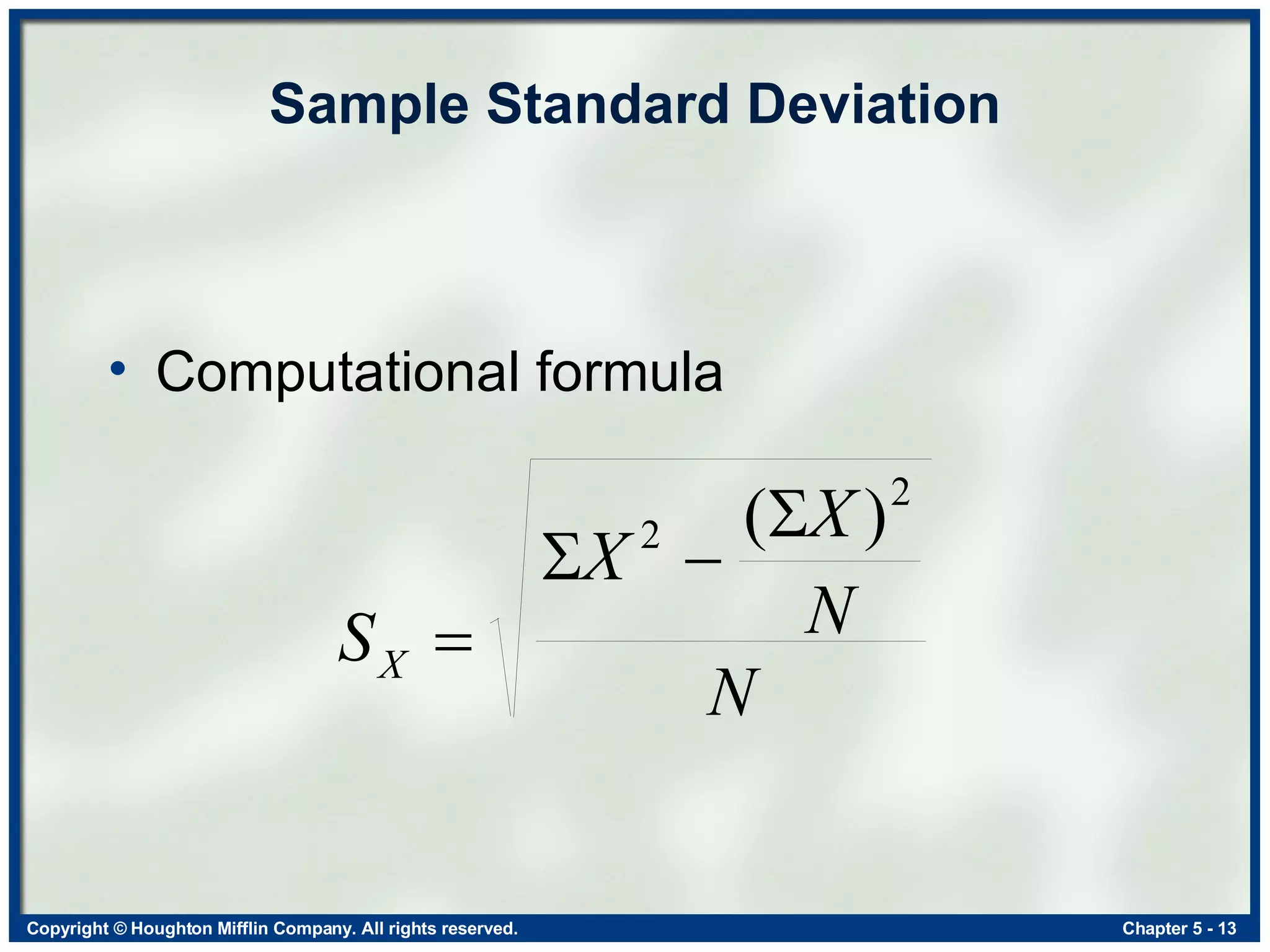 Sample Standard Deviation

• Computational formula

$S_X = \sqrt{\frac{\Sigma X^2 - \frac{(\Sigma X)^2}{N}}{N}}$

Copyright © Houghton Mifflin Company. All rights reserved.

Chapter 5 - 13